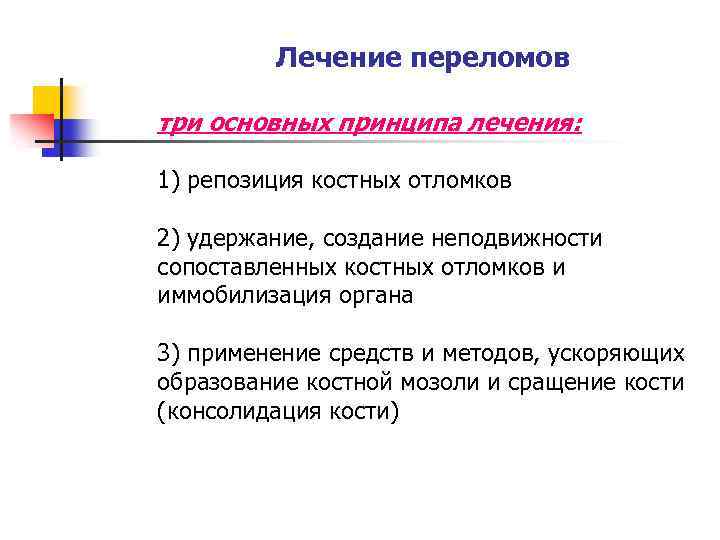 Лечение переломов

три основных принципа лечения:

1) репозиция костных отломков

2) удержание, создание неподвижности сопоставленных костных отломков и иммобилизация органа

3) применение средств и методов, ускоряющих образование костной мозоли и сращение кости (консолидация кости)